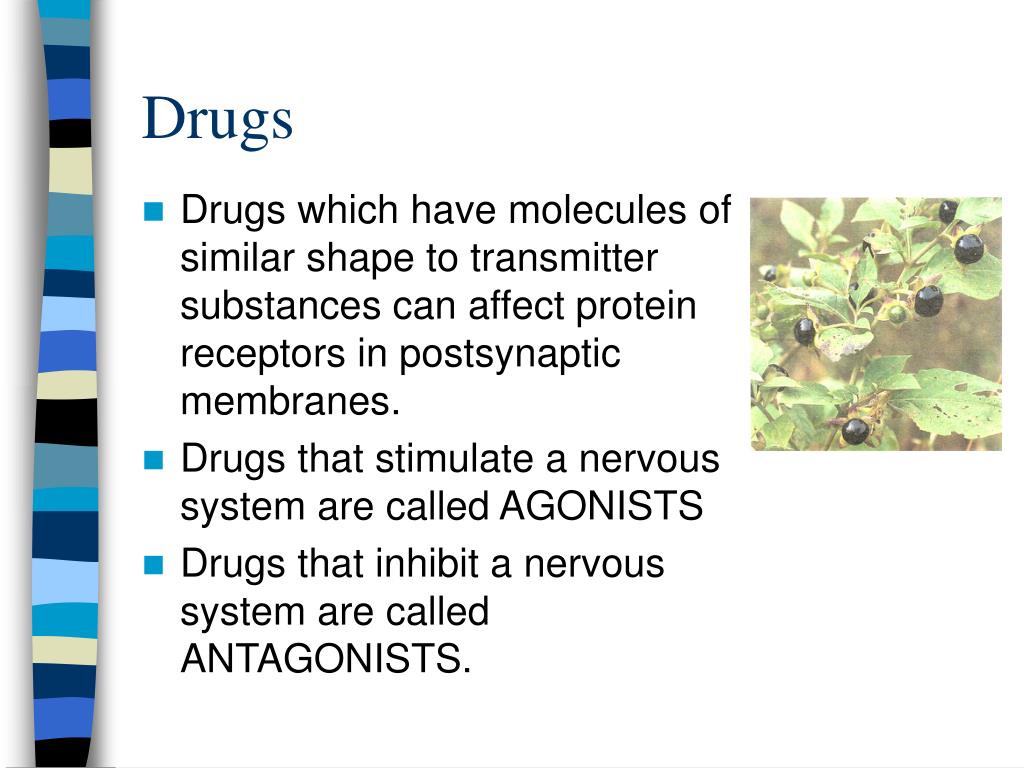 Drugs

- Drugs which have molecules of similar shape to transmitter substances can affect protein receptors in postsynaptic membranes.
- Drugs that stimulate a nervous system are called AGONISTS
- Drugs that inhibit a nervous system are called ANTAGONISTS.